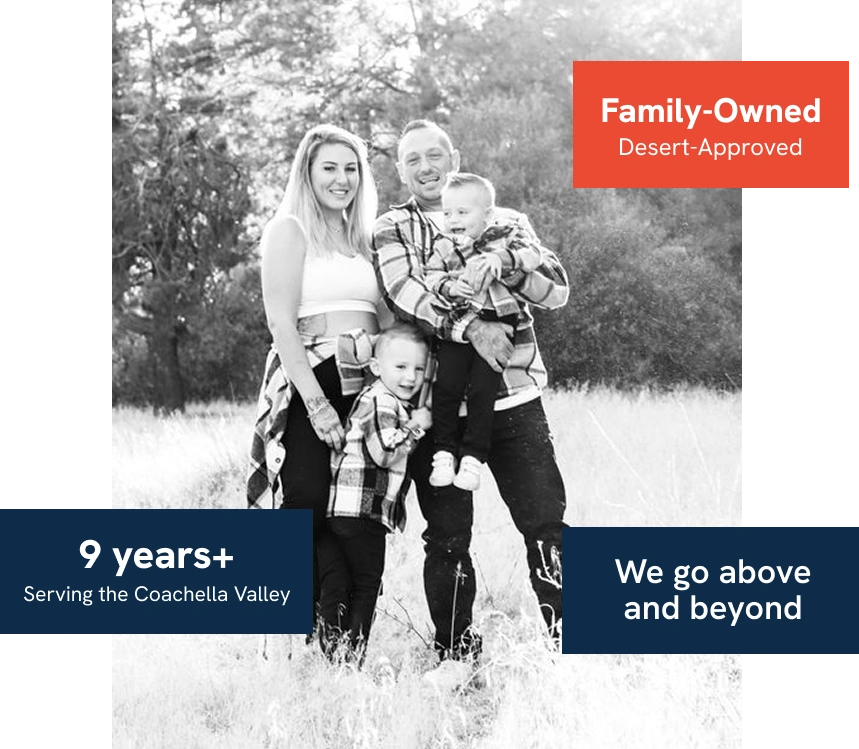 Family-Owned
Desert-Approved

9 years+
Serving the Coachella Valley

We go above and beyond